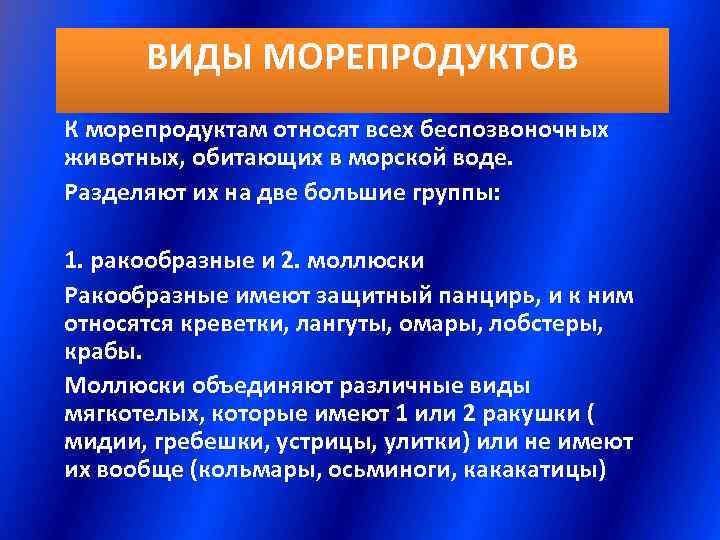 ВИДЫ МОРЕПРОДУКТОВ

К морепродуктам относят всех беспозвоночных животных, обитающих в морской воде.

Разделяют их на две большие группы:

1. ракообразные и 2. моллюски

Ракообразные имеют защитный панцирь, и к ним относятся креветки, лангуты, омары, лобстеры, крабы.

Моллюски объединяют различные виды мягкотелых, которые имеют 1 или 2 ракушки ( мидии, гребешки, устрицы, улитки) или не имеют их вообще (кольмары, осьминоги, какакатицы)